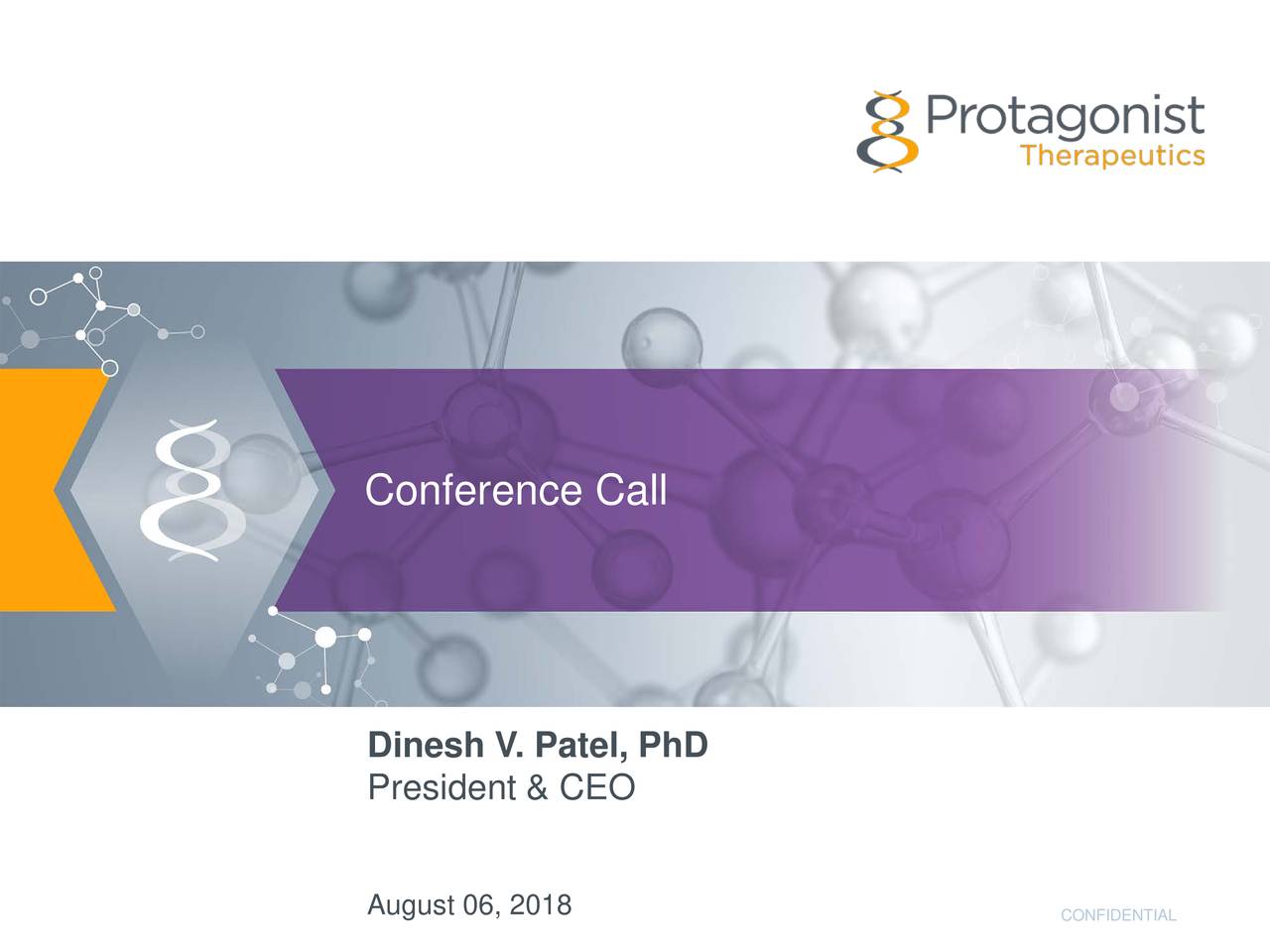 Protagonist Therapeutics

Conference Call

Dinesh V. Patel, PhD
President & CEO

August 06, 2018

CONFIDENTIAL